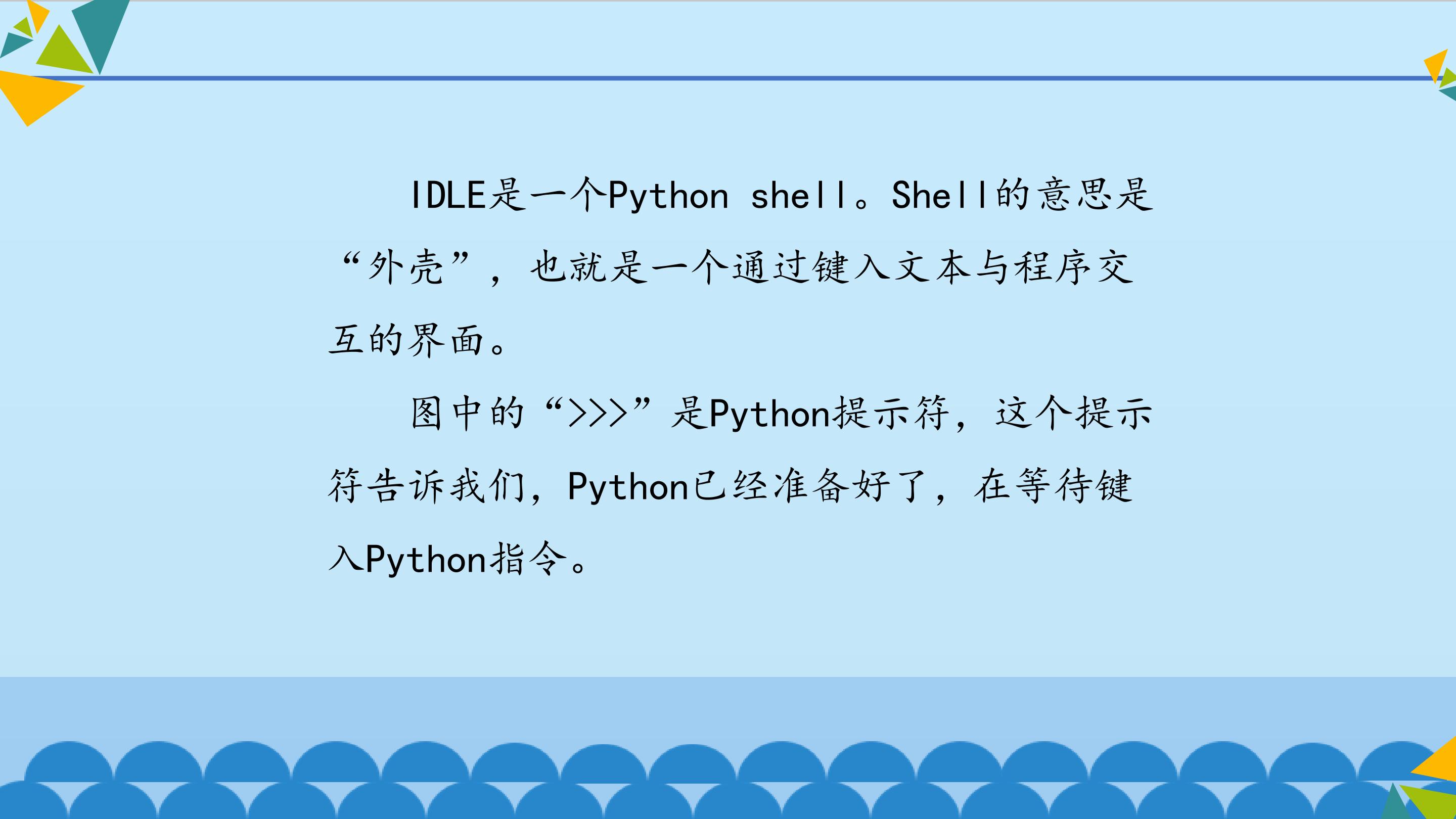 IDLE是一个Python shell。Shell的意思是“外壳”，也就是一个通过键入文本与程序交互的界面。

图中的“>>>”是Python提示符，这个提示符告诉我们，Python已经准备好了，在等待键入Python指令。